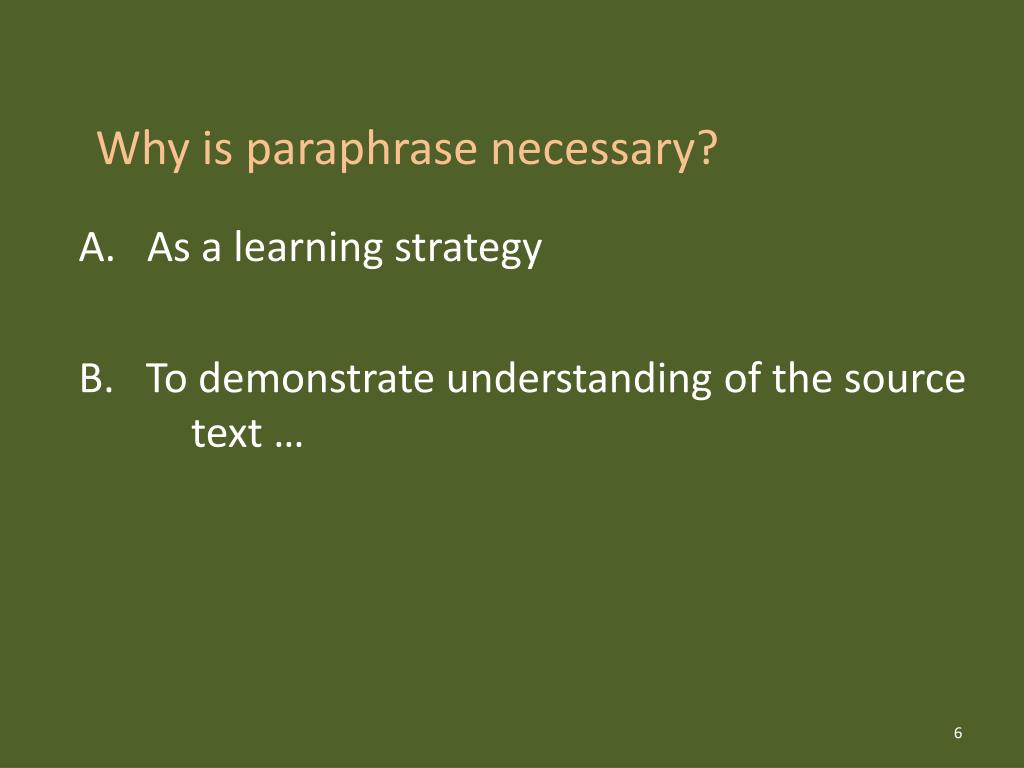 Why is paraphrase necessary?

A. As a learning strategy

B. To demonstrate understanding of the source text …

6